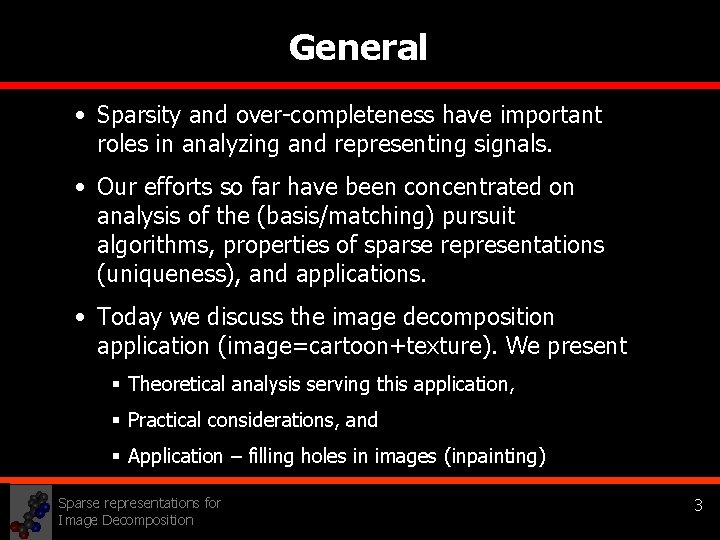 General

• Sparsity and over-completeness have important roles in analyzing and representing signals.

• Our efforts so far have been concentrated on analysis of the (basis/matching) pursuit algorithms, properties of sparse representations (uniqueness), and applications.

• Today we discuss the image decomposition application (image=cartoon+texture). We present

▪ Theoretical analysis serving this application,

▪ Practical considerations, and

▪ Application – filling holes in images (inpainting)

Sparse representations for Image Decomposition

3